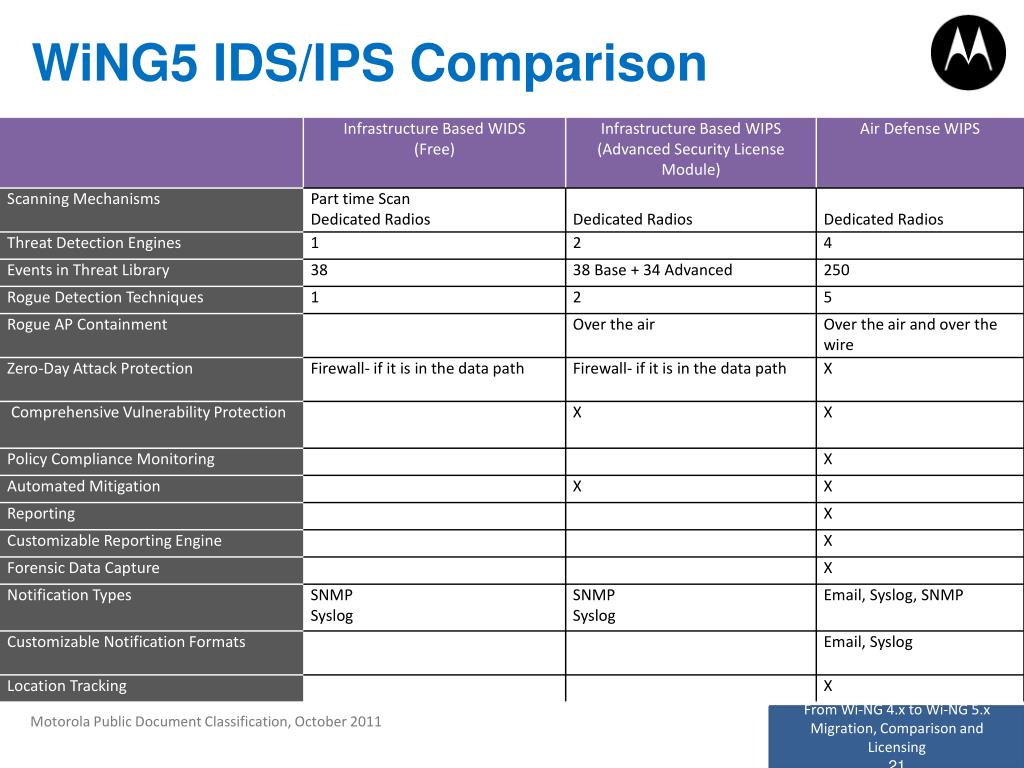 WiNG5 IDS/IPS Comparison

| | Infrastructure Based WIDS (Free) | Infrastructure Based WIPS (Advanced Security License Module) | Air Defense WIPS |
|---|---|---|---|
| Scanning Mechanisms | Part time Scan Dedicated Radios | Dedicated Radios | Dedicated Radios |
| Threat Detection Engines | 1 | 2 | 4 |
| Events in Threat Library | 38 | 38 Base + 34 Advanced | 250 |
| Rogue Detection Techniques | 1 | 2 | 5 |
| Rogue AP Containment | | Over the air | Over the air and over the wire |
| Zero-Day Attack Protection | Firewall- if it is in the data path | Firewall- if it is in the data path | X |
| Comprehensive Vulnerability Protection | | X | X |
| Policy Compliance Monitoring | | | X |
| Automated Mitigation | | X | X |
| Reporting | | | X |
| Customizable Reporting Engine | | | X |
| Forensic Data Capture | | | X |
| Notification Types | SNMP Syslog | SNMP Syslog | Email, Syslog, SNMP |
| Customizable Notification Formats | | | Email, Syslog |
| Location Tracking | | | X |

Motorola Public Document Classification, October 2011

From Wi-NG 4.x to Wi-NG 5.x Migration, Comparison and Licensing
21